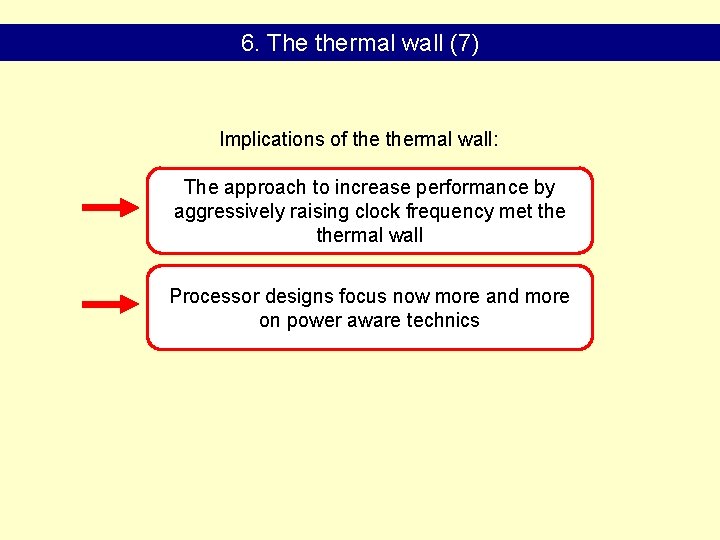 6. The thermal wall (7)

Implications of the thermal wall:

The approach to increase performance by aggressively raising clock frequency met the thermal wall

Processor designs focus now more and more on power aware technics